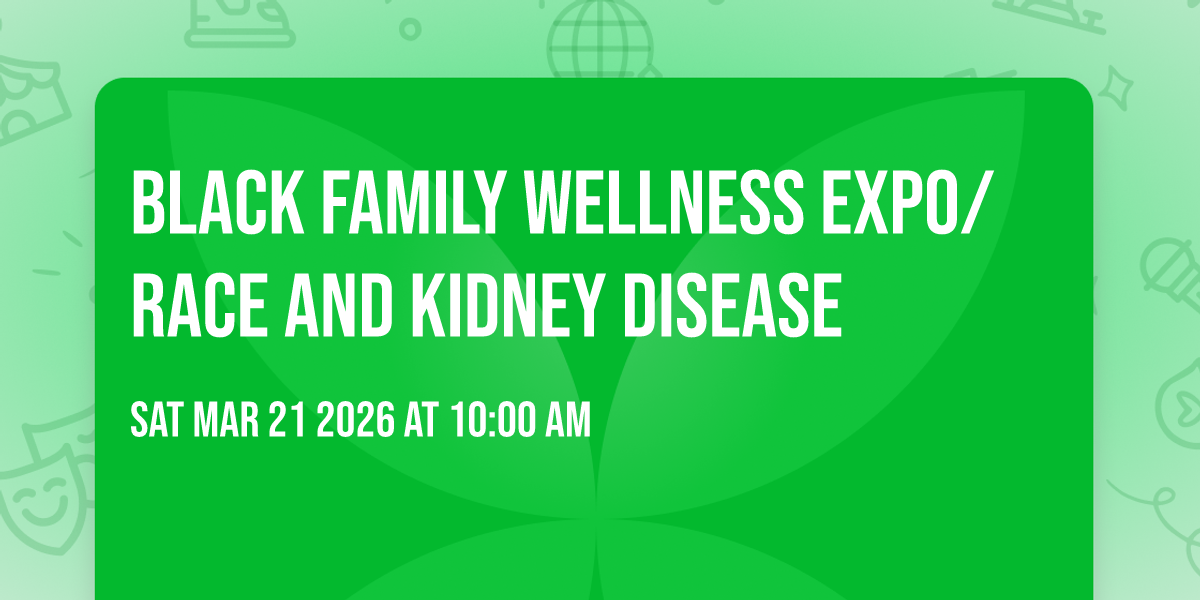 BLACK FAMILY WELLNESS EXPO/ RACE AND KIDNEY DISEASE

SAT MAR 21 2026 AT 10:00 AM